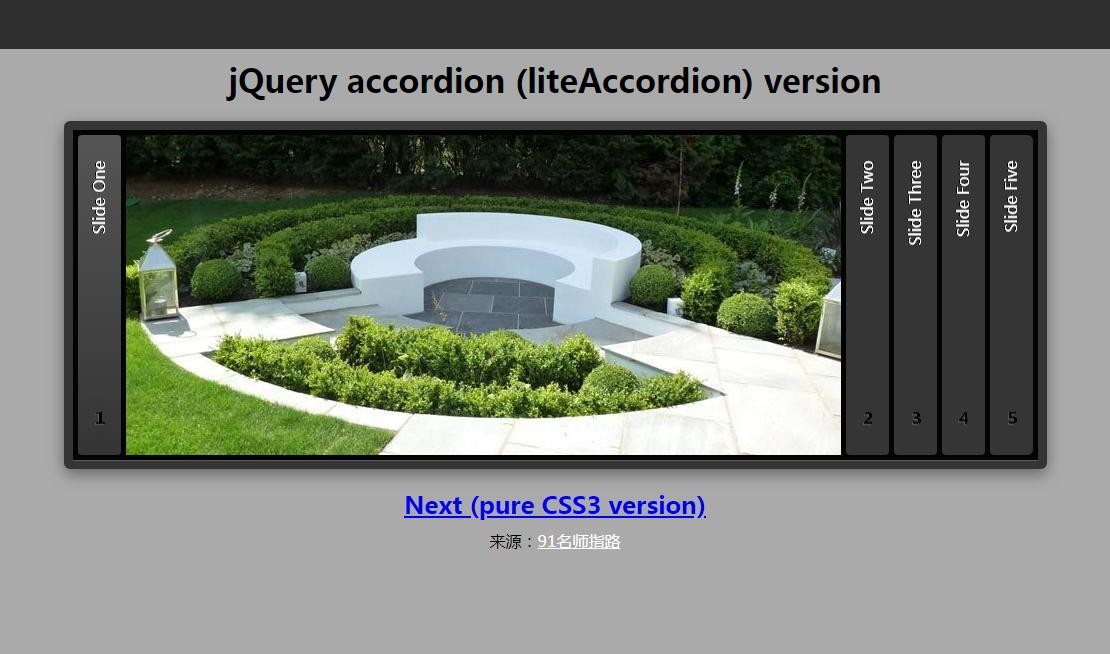 jQuery accordion (liteAccordion) version

Slide One
1

Slide Two
2

Slide Three
3

Slide Four
4

Slide Five
5

Next (pure CSS3 version)

来源：91名师指路